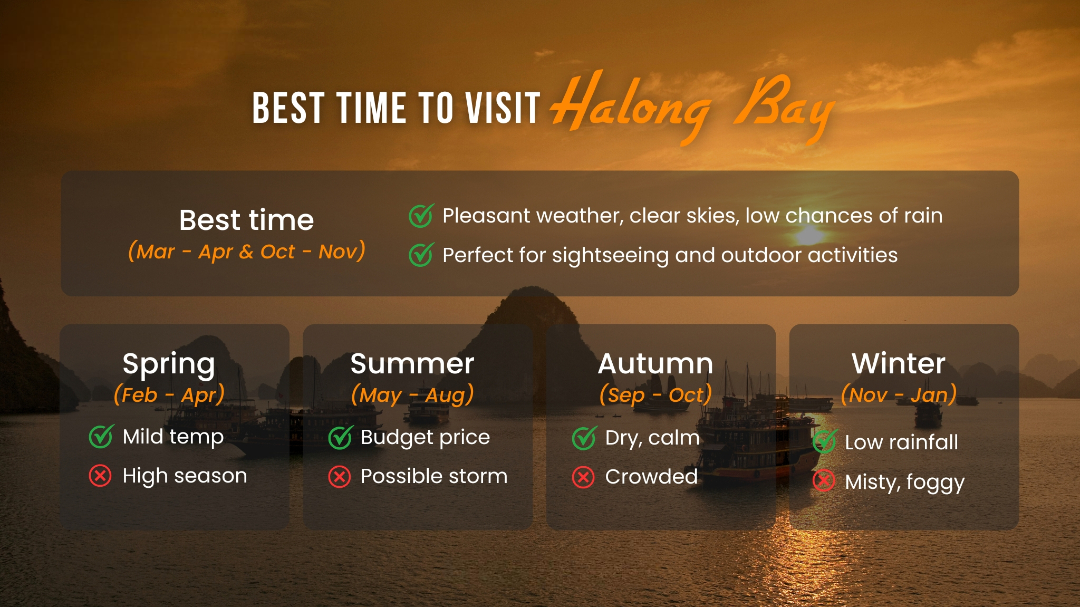 BEST TIME TO VISIT Halong Bay

Best time
(Mar - Apr & Oct - Nov)

Pleasant weather, clear skies, low chances of rain
Perfect for sightseeing and outdoor activities

Spring
(Feb - Apr)
Mild temp
High season

Summer
(May - Aug)
Budget price
Possible storm

Autumn
(Sep - Oct)
Dry, calm
Crowded

Winter
(Nov - Jan)
Low rainfall
Misty, foggy